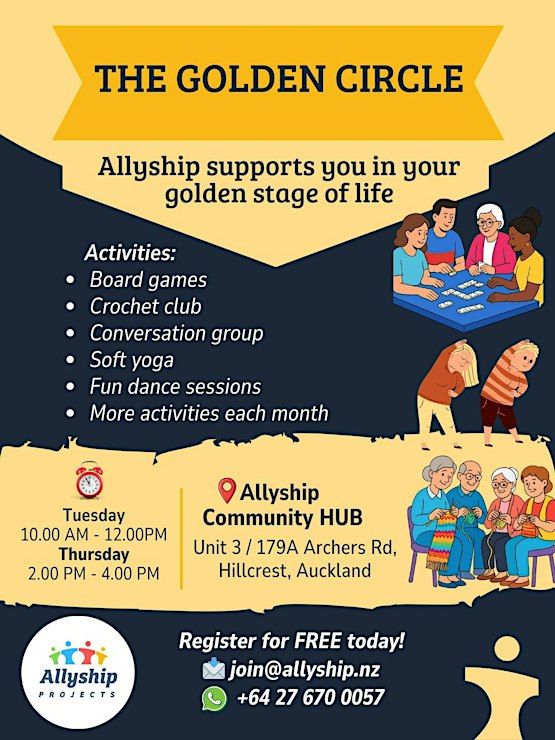 THE GOLDEN CIRCLE

Allyship supports you in your golden stage of life

Activities:
• Board games
• Crochet club
• Conversation group
• Soft yoga
• Fun dance sessions
• More activities each month

Tuesday
10.00 AM - 12.00PM
Thursday
2.00 PM - 4.00 PM

Allyship
Community HUB
Unit 3 / 179A Archers Rd,
Hillcrest, Auckland

Allyship
PROJECTS

Register for FREE today!
join@allyship.nz
+64 27 670 0057